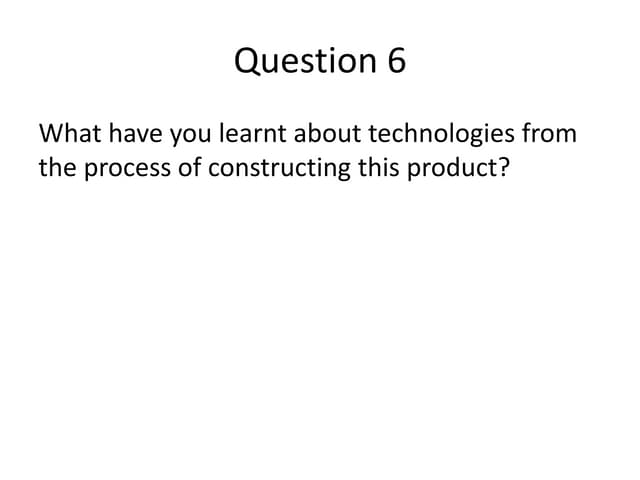 Question 6

What have you learnt about technologies from the process of constructing this product?